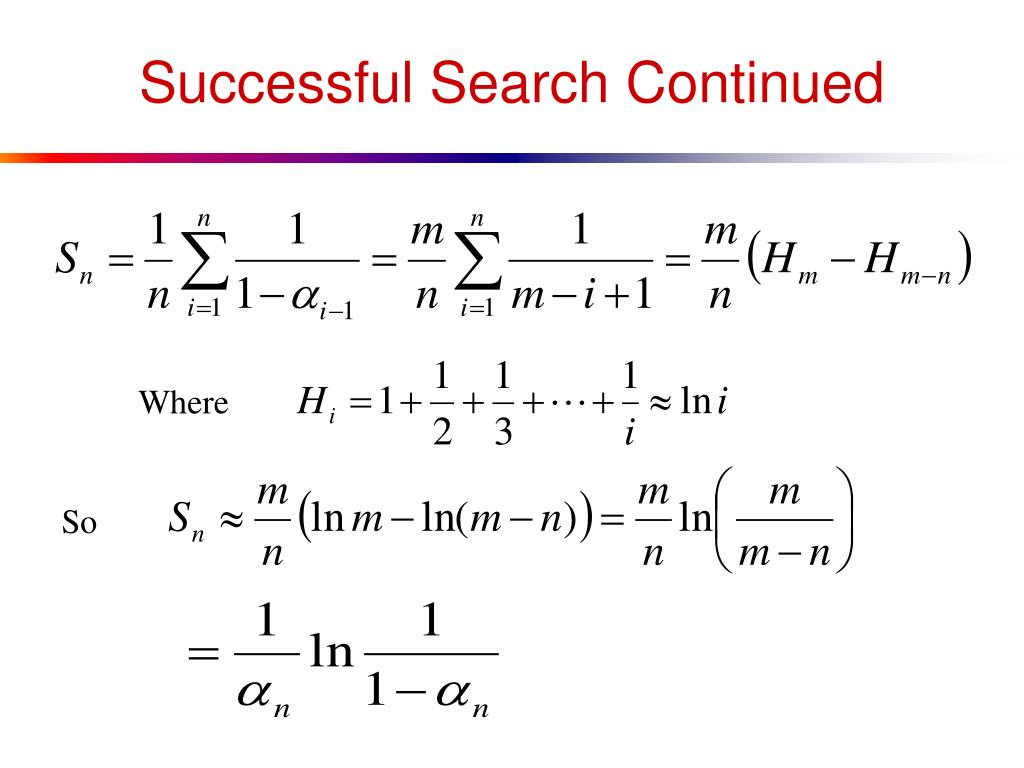 Successful Search Continued

$S_n = \frac{1}{n}\sum_{i=1}^{n}\frac{1}{1-\alpha_{i-1}} = \frac{m}{n}\sum_{i=1}^{n}\frac{1}{m-i+1} = \frac{m}{n}\left(H_m - H_{m-n}\right)$

Where $H_i = 1 + \frac{1}{2} + \frac{1}{3} + \cdots + \frac{1}{i} \approx \ln i$

So $S_n \approx \frac{m}{n}\left(\ln m - \ln(m-n)\right) = \frac{m}{n}\ln\left(\frac{m}{m-n}\right)$

$= \frac{1}{\alpha_n}\ln\frac{1}{1-\alpha_n}$